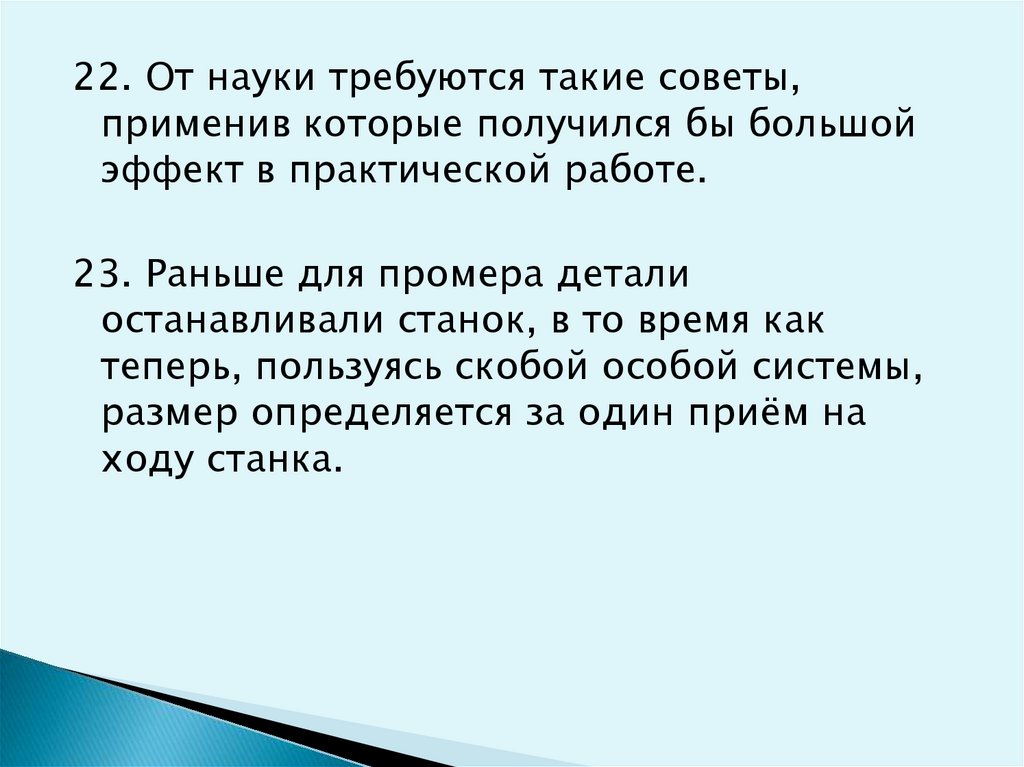 22. От науки требуются такие советы, применив которые получился бы большой эффект в практической работе.

23. Раньше для промера детали останавливали станок, в то время как теперь, пользуясь скобой особой системы, размер определяется за один приём на ходу станка.